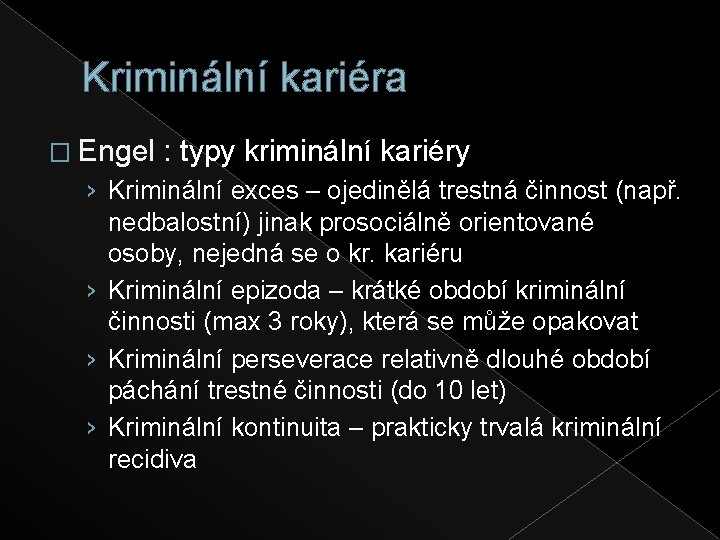 Kriminální kariéra

□ Engel : typy kriminální kariéry

› Kriminální exces – ojedinělá trestná činnost (např. nedbalostní) jinak prosociálně orientované osoby, nejedná se o kr. kariéru

› Kriminální epizoda – krátké období kriminální činnosti (max 3 roky), která se může opakovat

› Kriminální perseverace relativně dlouhé období páchání trestné činnosti (do 10 let)

› Kriminální kontinuita – prakticky trvalá kriminální recidiva